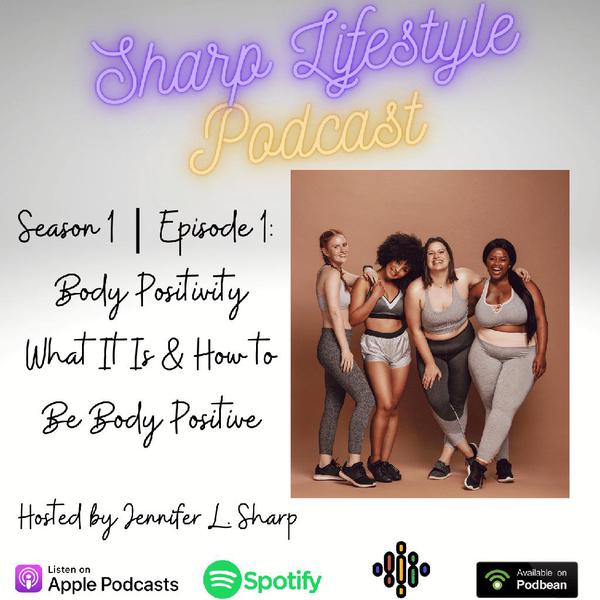 Sharp Lifestyle Podcast

Season 1 | Episode 1: Body Positivity What It Is & How to Be Body Positive

Hosted by Jennifer L. Sharp

Listen on Apple Podcasts

Spotify

Available on Podbean